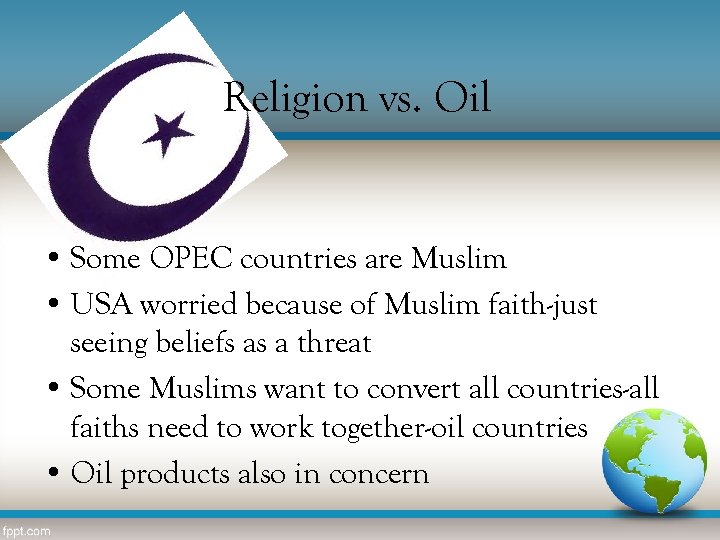 Religion vs. Oil

• Some OPEC countries are Muslim
• USA worried because of Muslim faith-just seeing beliefs as a threat
• Some Muslims want to convert all countries-all faiths need to work together-oil countries
• Oil products also in concern

fppt.com